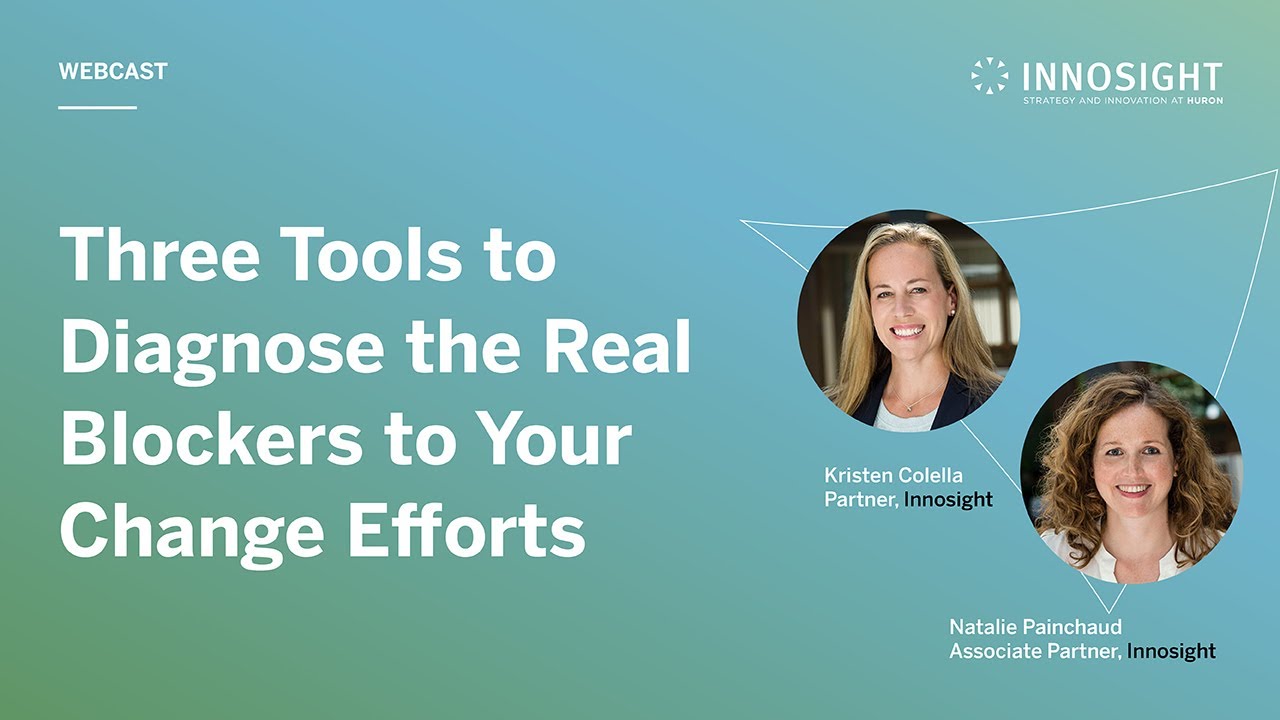 WEBCAST

INNOSIGHT
STRATEGY AND INNOVATION AT HURON

Three Tools to Diagnose the Real Blockers to Your Change Efforts

Kristen Colella
Partner, Innosight

Natalie Painchaud
Associate Partner, Innosight